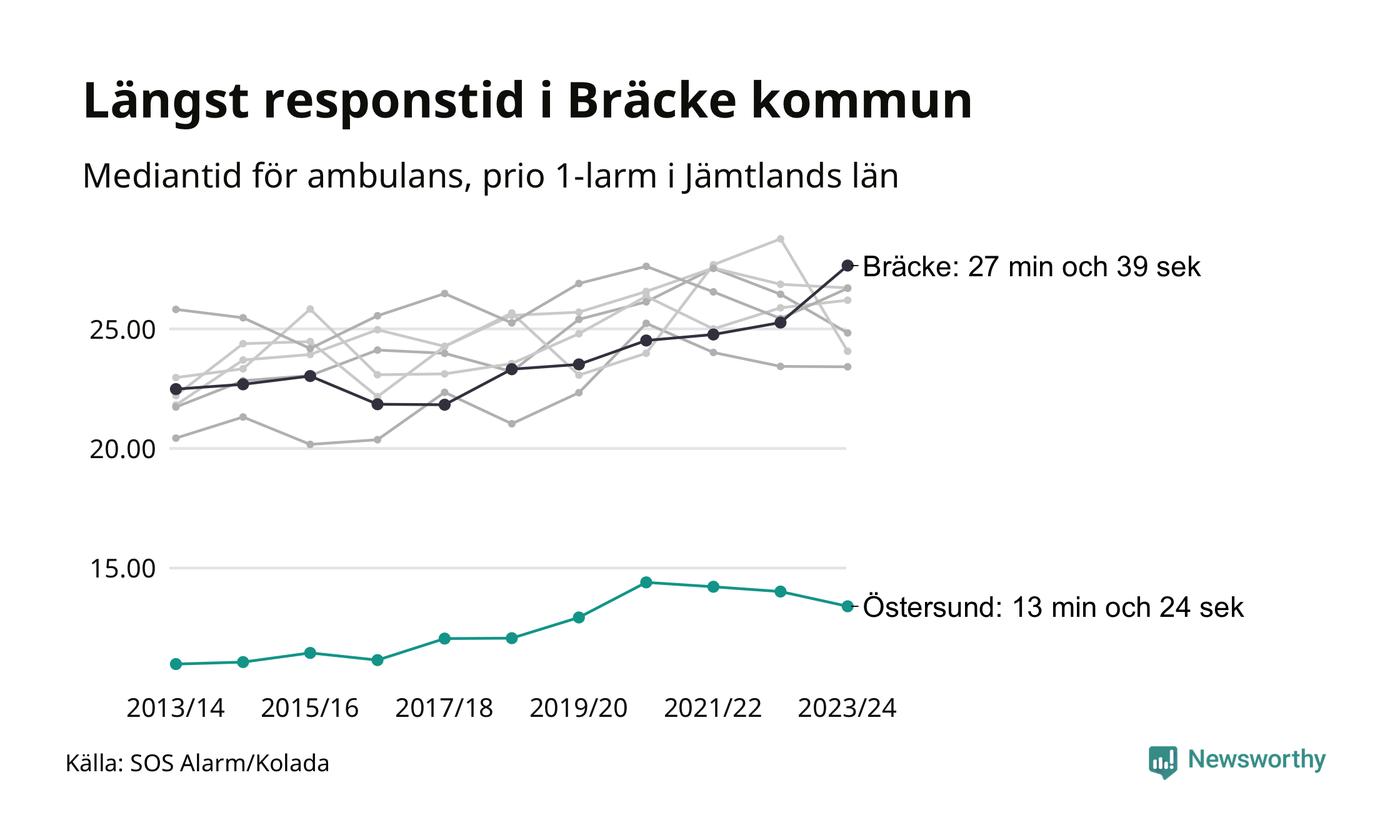 Längst responstid i Bräcke kommun

Mediantid för ambulans, prio 1-larm i Jämtlands län

Bräcke: 27 min och 39 sek

25.00

20.00

15.00

Östersund: 13 min och 24 sek

2013/14
2015/16
2017/18
2019/20
2021/22
2023/24

Källa: SOS Alarm/Kolada

Newsworthy